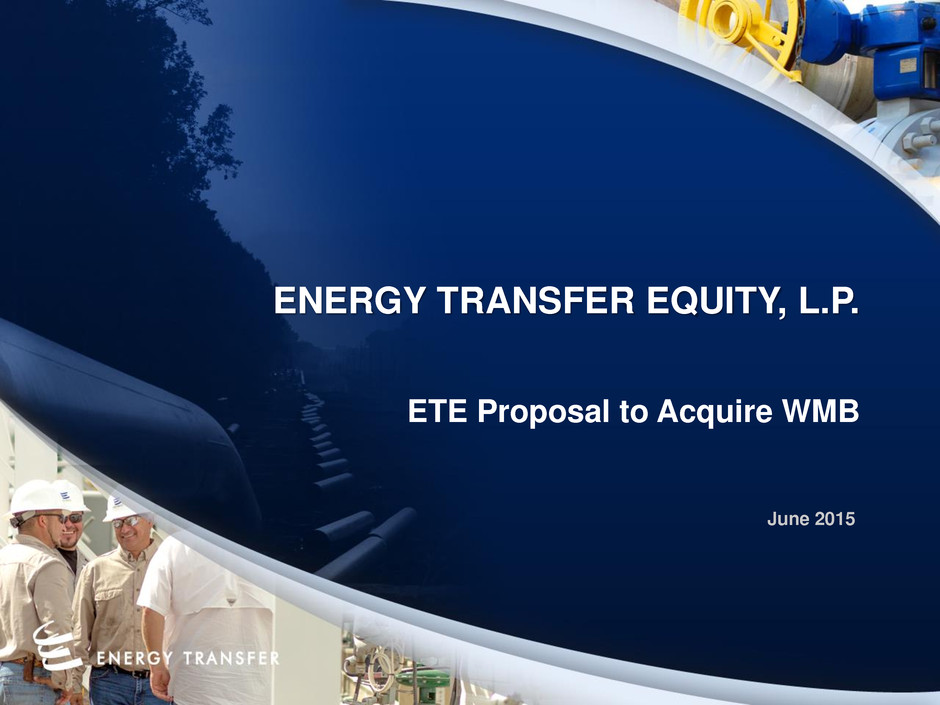 ENERGY TRANSFER EQUITY, L.P.

ETE Proposal to Acquire WMB

June 2015

ENERGY TRANSFER